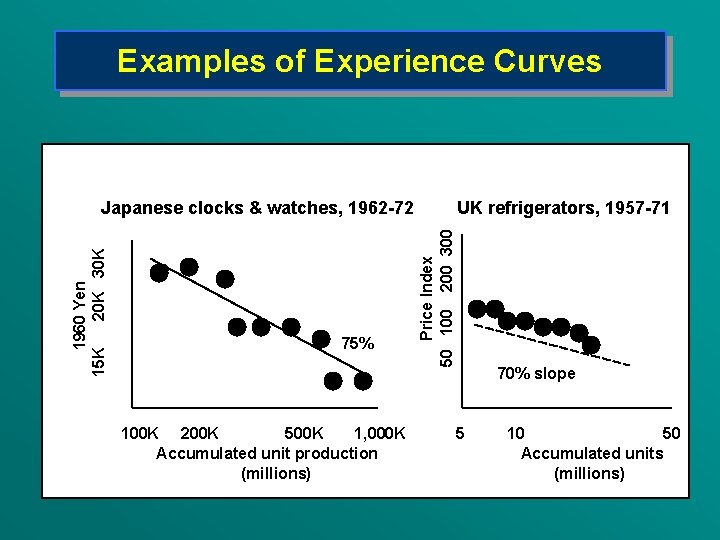 Examples of Experience Curves

Japanese clocks & watches, 1962-72

1960 Yen
15K 20K 30K

75%

100K 200K 500K 1,000K
Accumulated unit production
(millions)

UK refrigerators, 1957-71

Price Index
50 100 200 300

70% slope

5 10 50
Accumulated units
(millions)